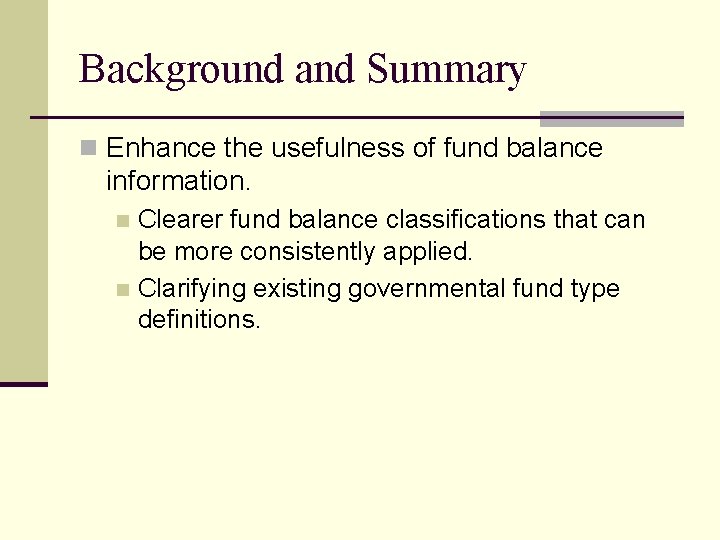 Background and Summary

Enhance the usefulness of fund balance information.

Clearer fund balance classifications that can be more consistently applied.

Clarifying existing governmental fund type definitions.